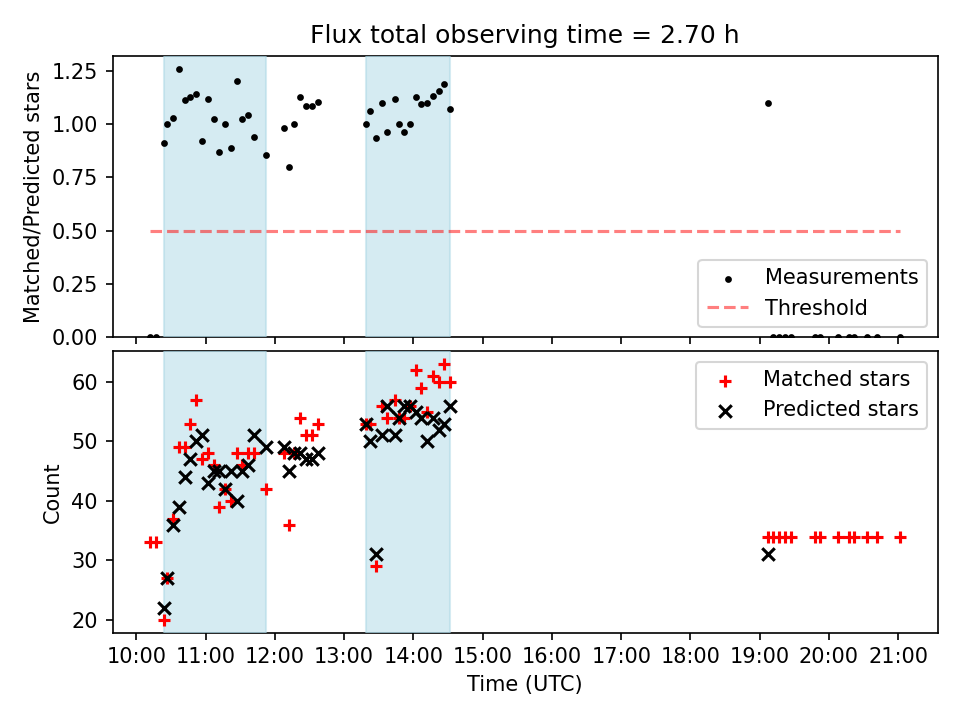 Flux total observing time = 2.70 h

Matched/Predicted stars

1.25
1.00
0.75
0.50
0.25
0.00

Measurements
Threshold

Count

60
50
40
30
20

Matched stars
Predicted stars

10:00 11:00 12:00 13:00 14:00 15:00 16:00 17:00 18:00 19:00 20:00 21:00

Time (UTC)